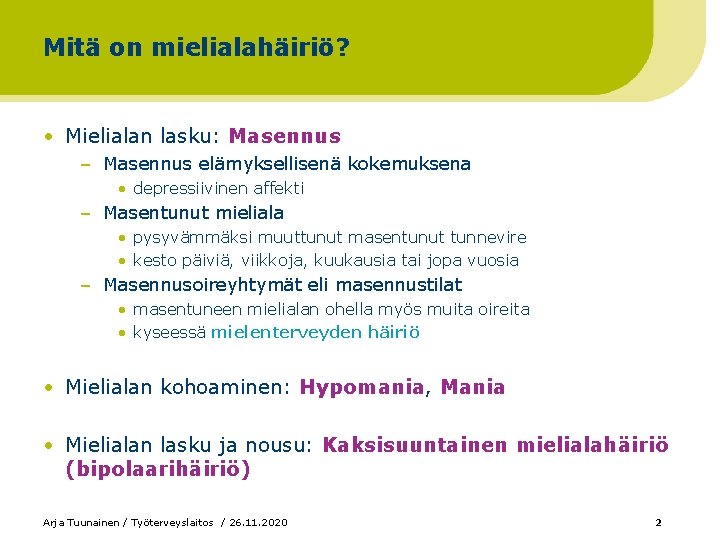 Mitä on mielialahäiriö?

• Mielialan lasku: Masennus
  – Masennus elämyksellisenä kokemuksena
    • depressiivinen affekti
  – Masentunut mieliala
    • pysyvämmäksi muuttunut masentunut tunnevire
    • kesto päiviä, viikkoja, kuukausia tai jopa vuosia
  – Masennusoireyhtymät eli masennustilat
    • masentuneen mielialan ohella myös muita oireita
    • kyseessä mielenterveyden häiriö

• Mielialan kohoaminen: Hypomania, Mania

• Mielialan lasku ja nousu: Kaksisuuntainen mielialahäiriö (bipolaarihäiriö)

Arja Tuunainen / Työterveyslaitos / 26.11.2020

2